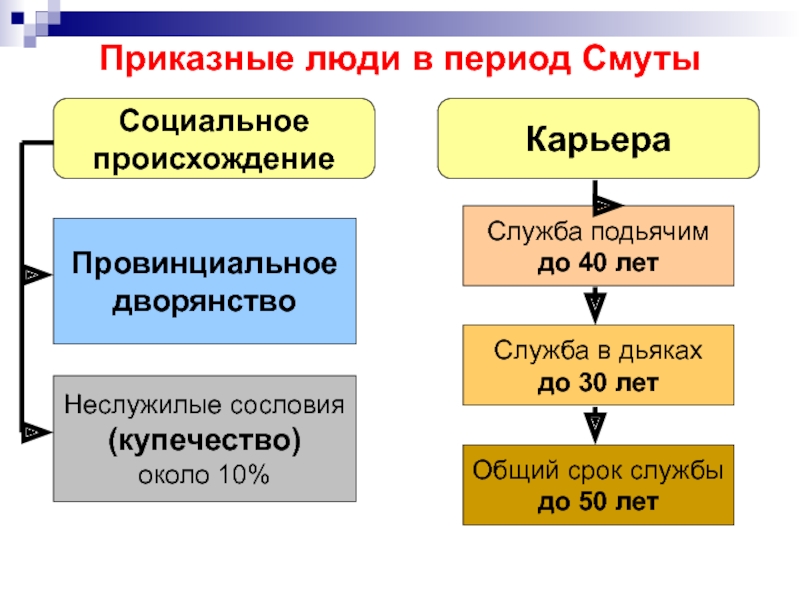 Приказные люди в период Смуты

Социальное происхождение

Провинциальное дворянство

Неслужилые сословия (купечество) около 10%

Карьера

Служба подьячим до 40 лет

Служба в дьяках до 30 лет

Общий срок службы до 50 лет